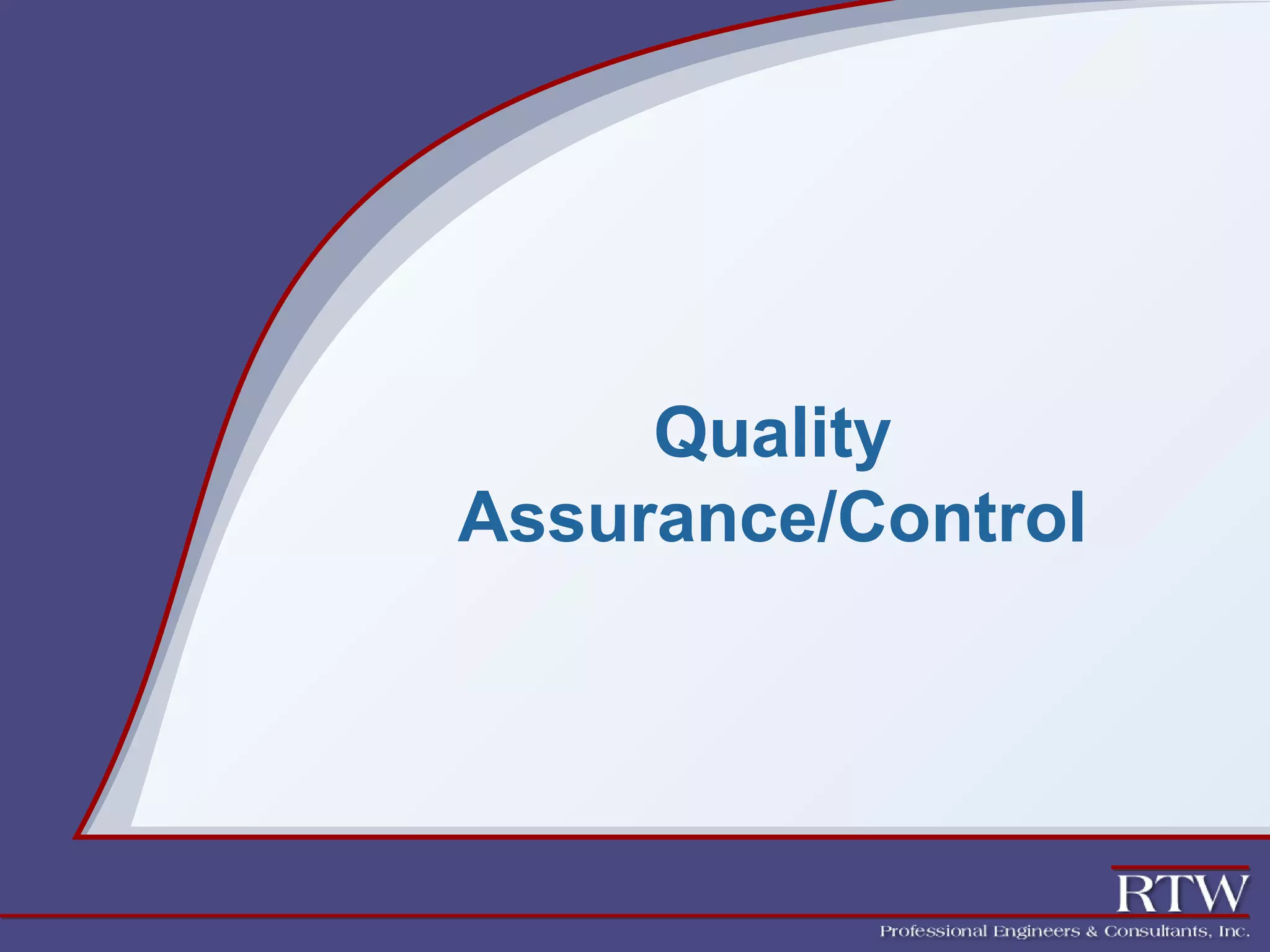 Quality Assurance/Control

RTW

Professional Engineers & Consultants, Inc.